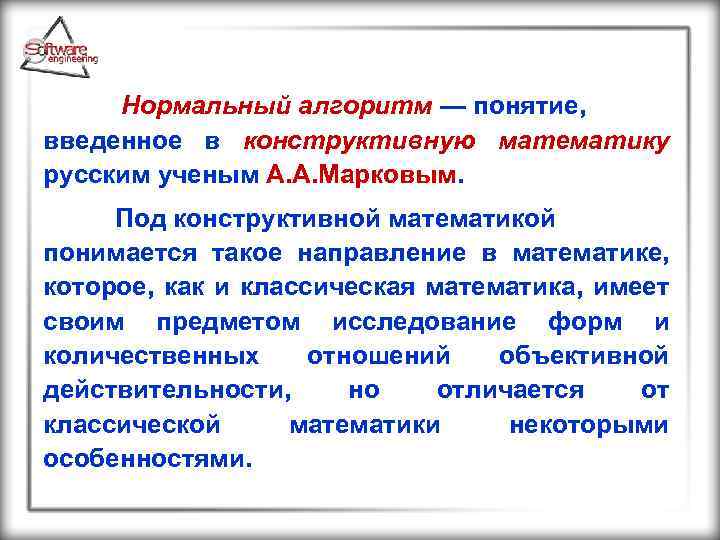 Software engineering

Нормальный алгоритм — понятие, введенное в конструктивную математику русским ученым А.А.Марковым.

Под конструктивной математикой понимается такое направление в математике, которое, как и классическая математика, имеет своим предметом исследование форм и количественных отношений объективной действительности, но отличается от классической математики некоторыми особенностями.